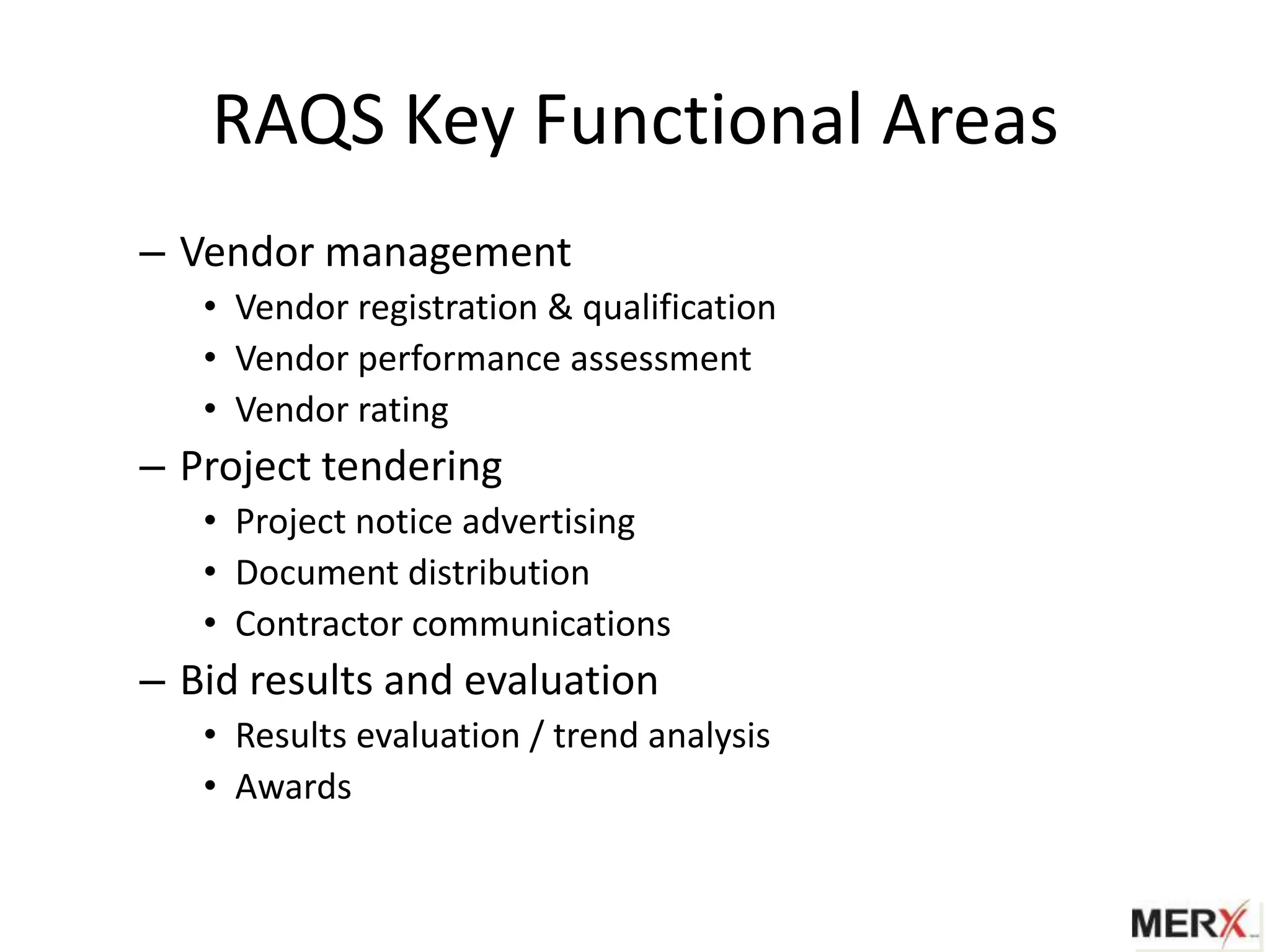 RAQS Key Functional Areas

– Vendor management
• Vendor registration & qualification
• Vendor performance assessment
• Vendor rating
– Project tendering
• Project notice advertising
• Document distribution
• Contractor communications
– Bid results and evaluation
• Results evaluation / trend analysis
• Awards

MERX